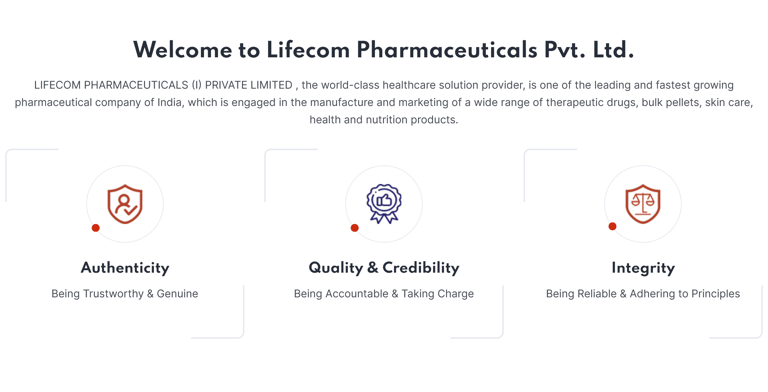 Welcome to Lifecom Pharmaceuticals Pvt. Ltd.

LIFECOM PHARMACEUTICALS (I) PRIVATE LIMITED , the world-class healthcare solution provider, is one of the leading and fastest growing pharmaceutical company of India, which is engaged in the manufacture and marketing of a wide range of therapeutic drugs, bulk pellets, skin care, health and nutrition products.

Authenticity

Being Trustworthy & Genuine

Quality & Credibility

Being Accountable & Taking Charge

Integrity

Being Reliable & Adhering to Principles